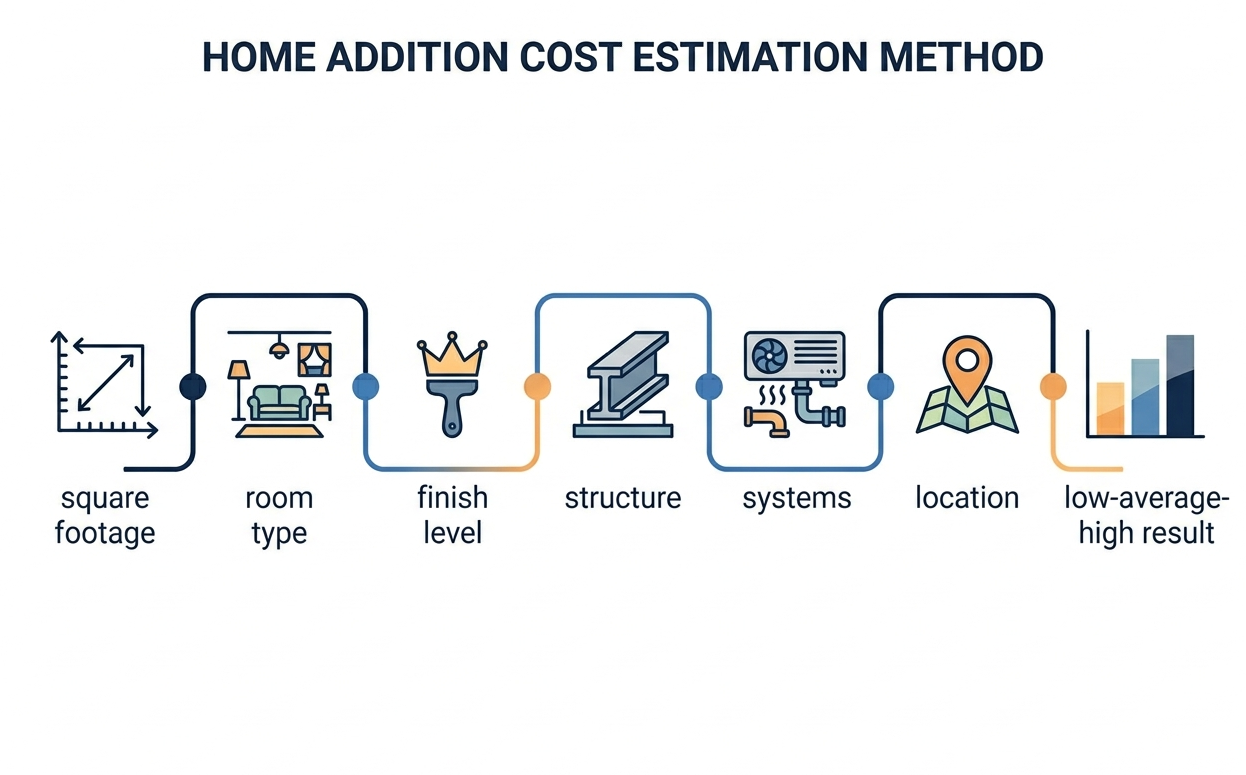 HOME ADDITION COST ESTIMATION METHOD

square footage

room type

finish level

structure

systems

location

low-average-high result